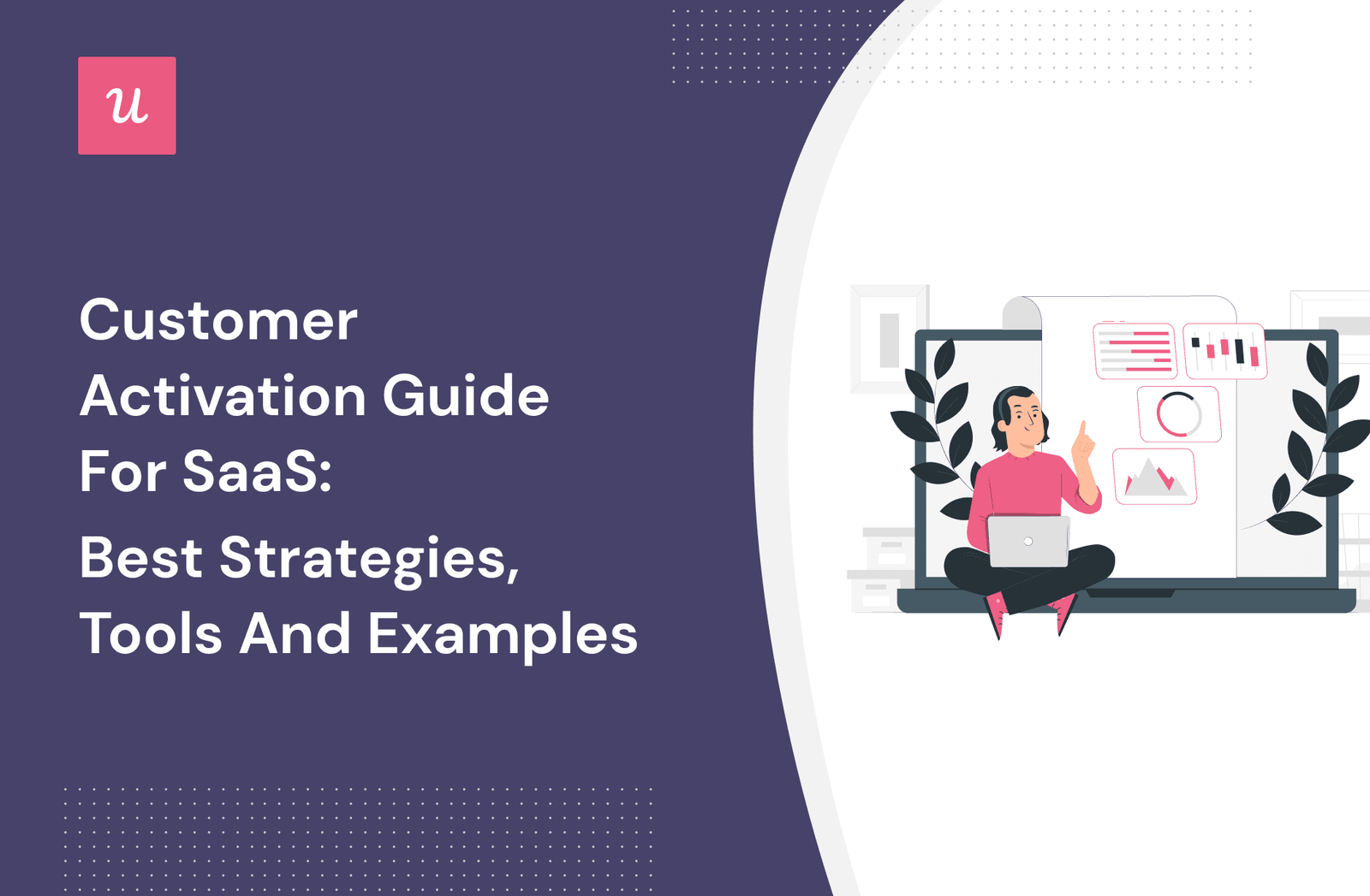 u

Customer Activation Guide For SaaS: Best Strategies, Tools And Examples